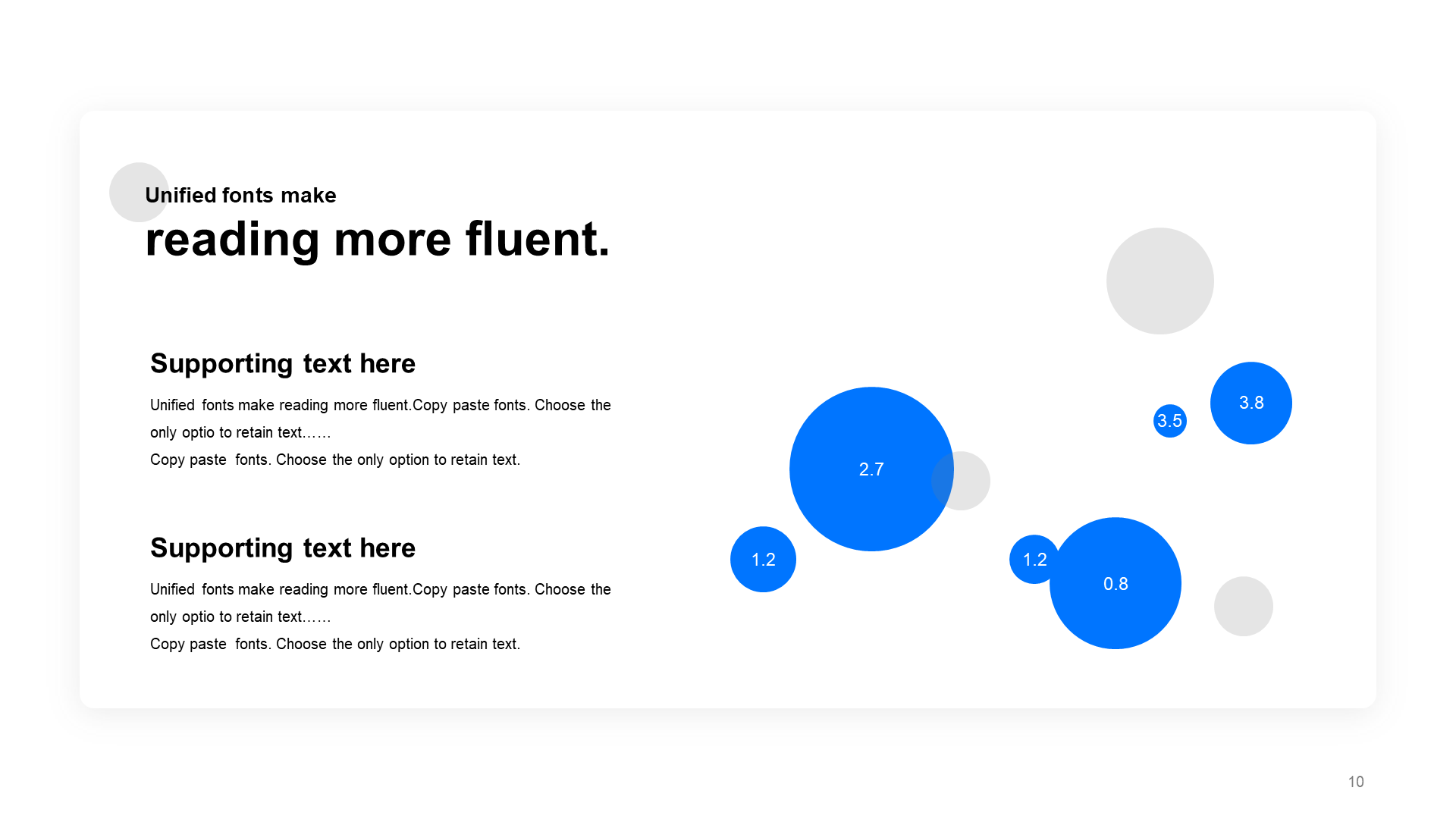 Unified fonts make

reading more fluent.

Supporting text here

Unified fonts make reading more fluent.Copy paste fonts. Choose the only optio to retain text……
Copy paste fonts. Choose the only option to retain text.

Supporting text here

Unified fonts make reading more fluent.Copy paste fonts. Choose the only optio to retain text……
Copy paste fonts. Choose the only option to retain text.

3.5

3.8

2.7

1.2

1.2

0.8

10